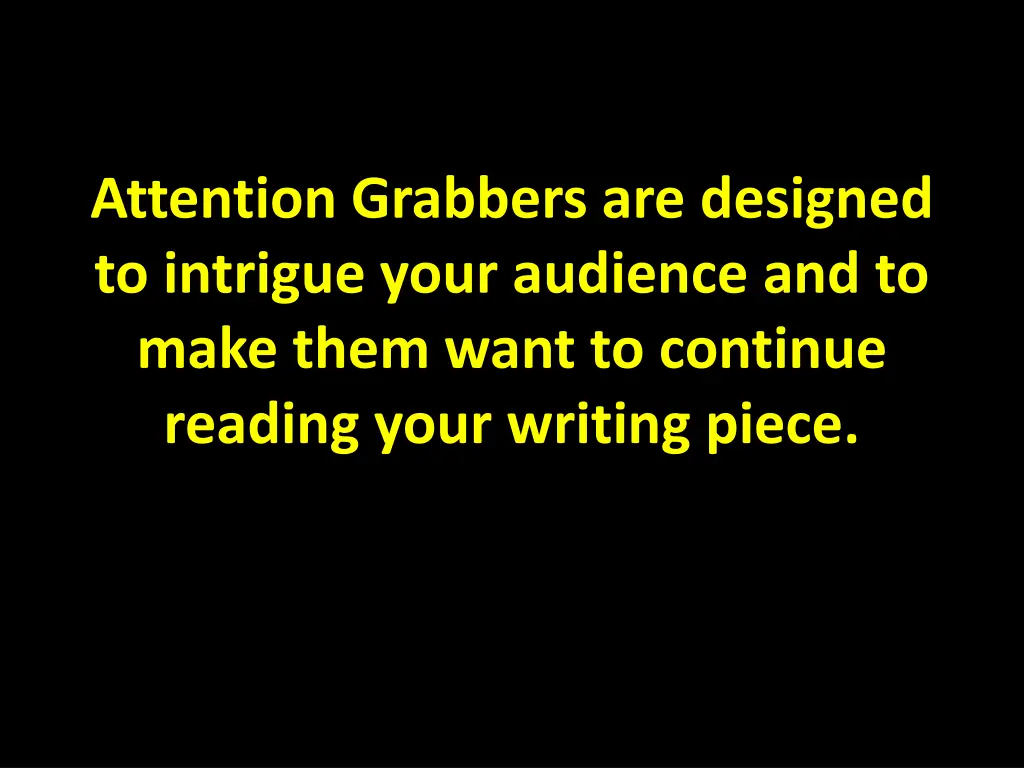 Attention Grabbers are designed to intrigue your audience and to make them want to continue reading your writing piece.